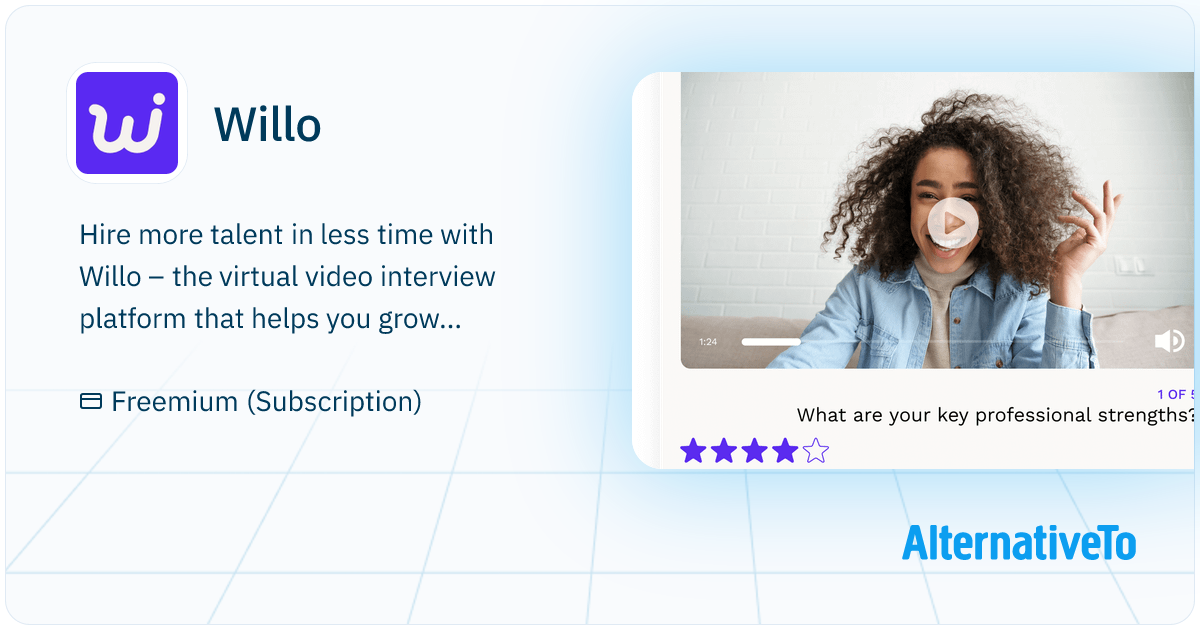 Willo

Hire more talent in less time with Willo – the virtual video interview platform that helps you grow...

Freemium (Subscription)

1:24

1 OF 5

What are your key professional strengths?

AlternativeTo